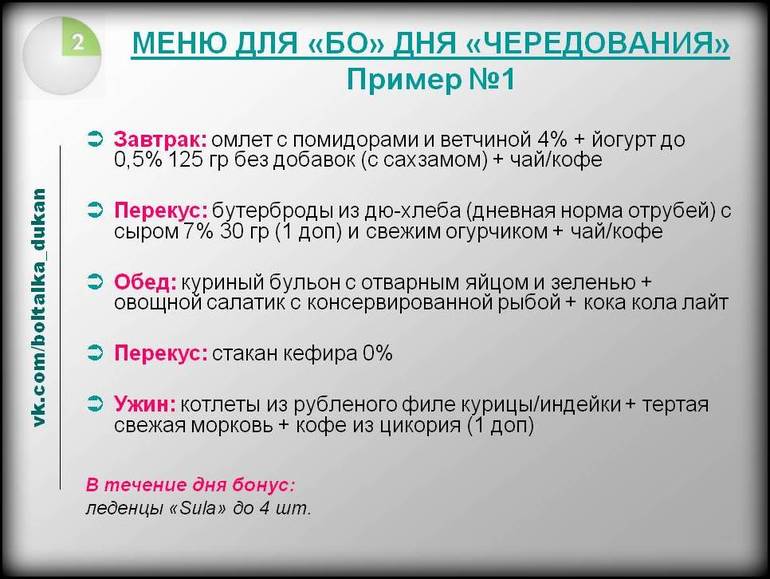 2

МЕНЮ ДЛЯ «БО» ДНЯ «ЧЕРЕДОВАНИЯ»
Пример №1

vk.com/boltalka_dukan

Завтрак: омлет с помидорами и ветчиной 4% + йогурт до 0,5% 125 гр без добавок (с сахзамом) + чай/кофе

Перекус: бутерброды из дю-хлеба (дневная норма отрубей) с сыром 7% 30 гр (1 доп) и свежим огурчиком + чай/кофе

Обед: куриный бульон с отварным яйцом и зеленью + овощной салатик с консервированной рыбой + кока кола лайт

Перекус: стакан кефира 0%

Ужин: котлеты из рубленого филе курицы/индейки + тертая свежая морковь + кофе из цикория (1 доп)

В течение дня бонус:
леденцы «Sula» до 4 шт.